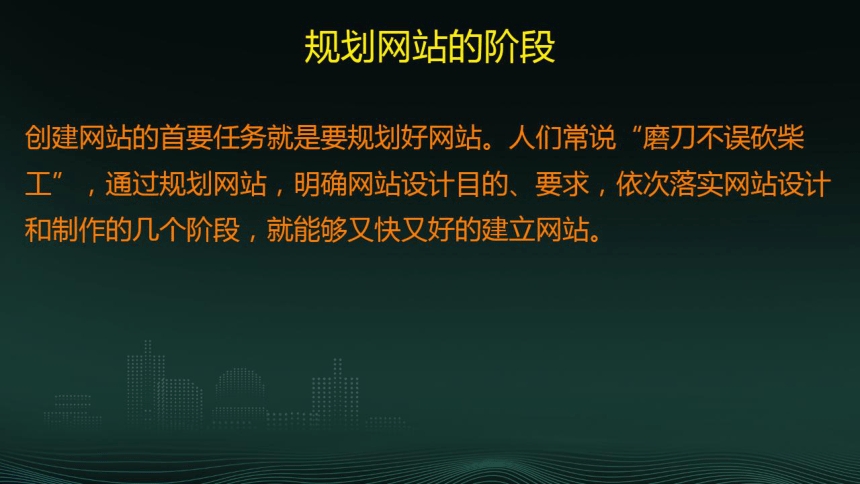 规划网站的阶段

创建网站的首要任务就是要规划好网站。人们常说“磨刀不误砍柴工”，通过规划网站，明确网站设计目的、要求，依次落实网站设计和制作的几个阶段，就能够又快又好的建立网站。